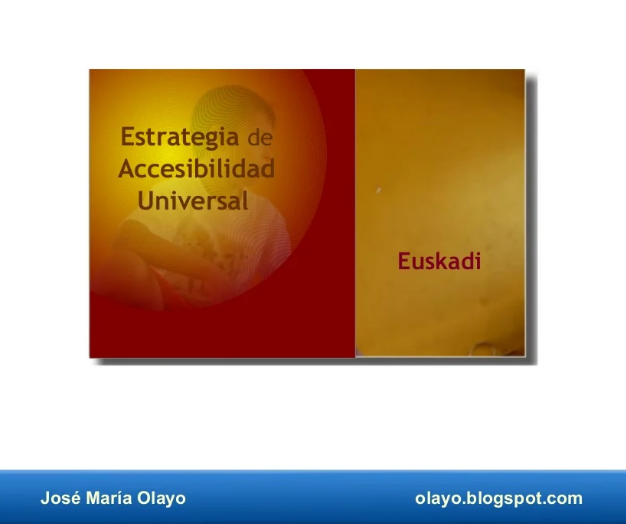 Estrategia de Accesibilidad Universal

Euskadi

José María Olayo

olayo.blogspot.com